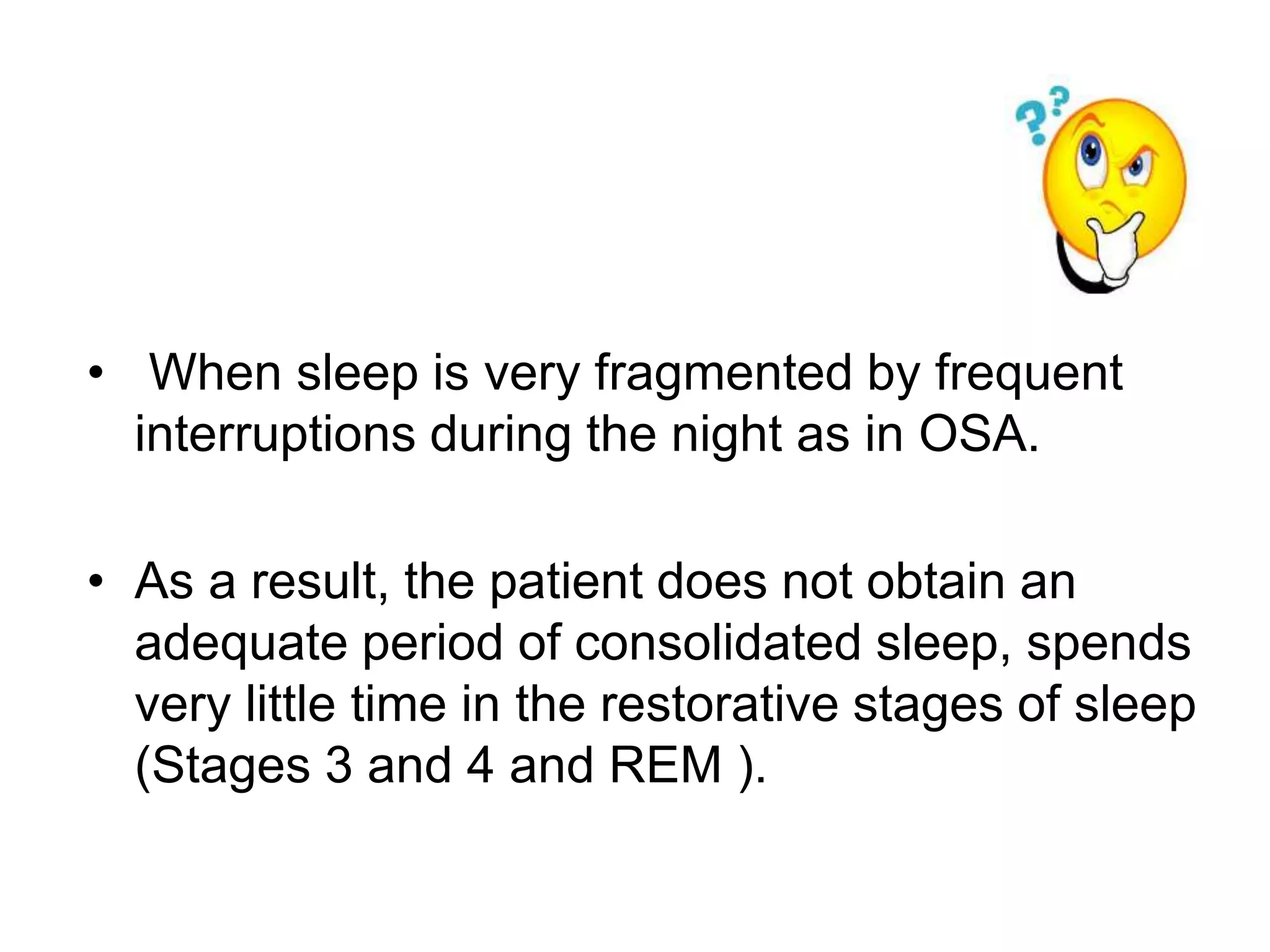 ??

• When sleep is very fragmented by frequent interruptions during the night as in OSA.

• As a result, the patient does not obtain an adequate period of consolidated sleep, spends very little time in the restorative stages of sleep (Stages 3 and 4 and REM ).